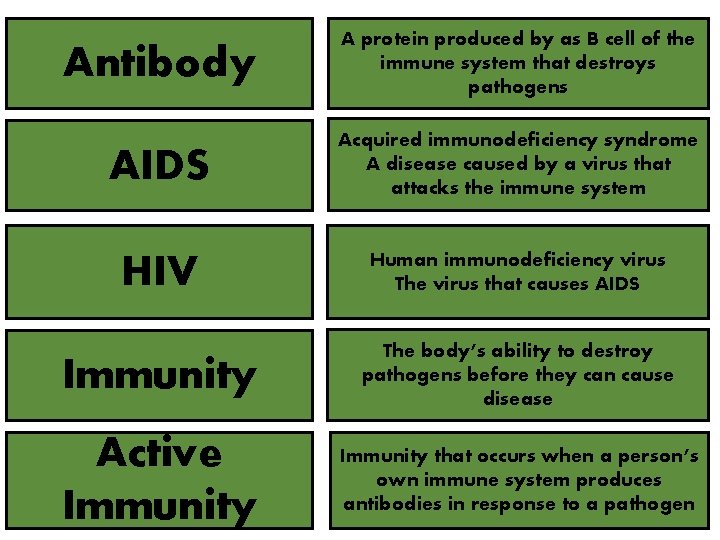 Antibody

A protein produced by as B cell of the immune system that destroys pathogens

AIDS

Acquired immunodeficiency syndrome
A disease caused by a virus that attacks the immune system

HIV

Human immunodeficiency virus
The virus that causes AIDS

Immunity

The body's ability to destroy pathogens before they can cause disease

Active Immunity

Immunity that occurs when a person's own immune system produces antibodies in response to a pathogen